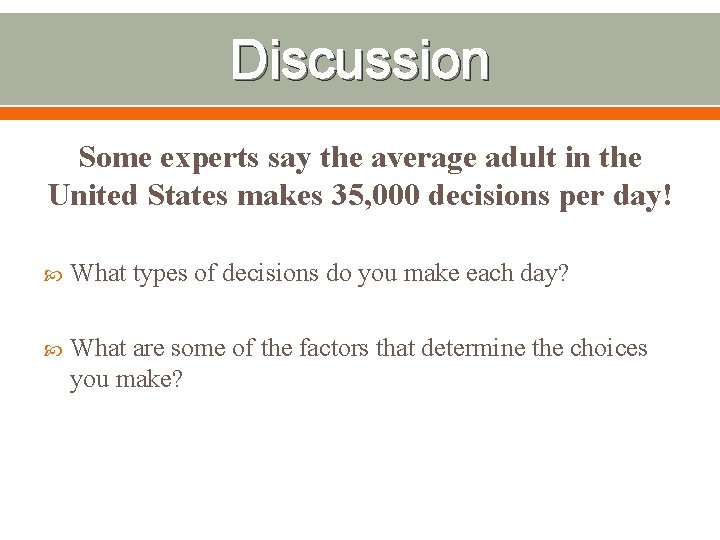 Discussion

Some experts say the average adult in the United States makes 35,000 decisions per day!

What types of decisions do you make each day?

What are some of the factors that determine the choices you make?